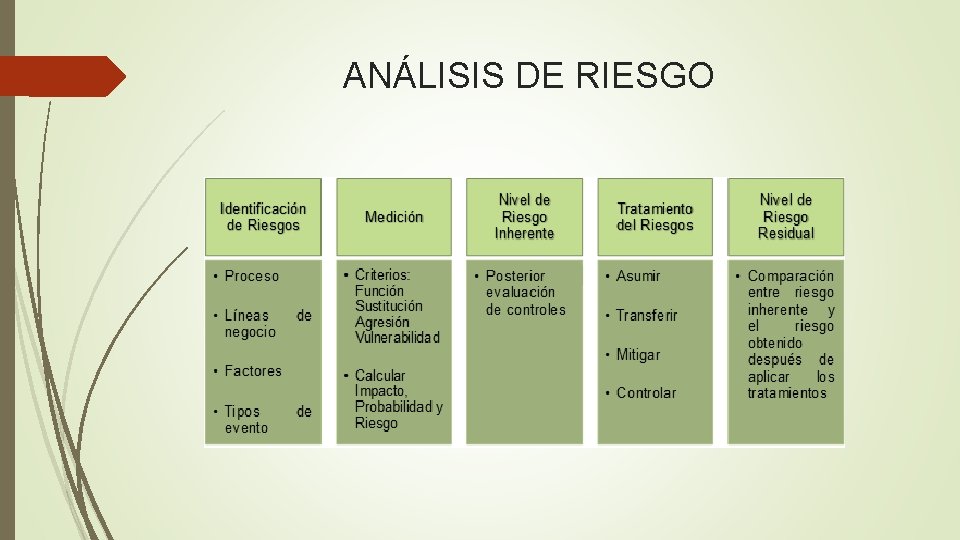 ANÁLISIS DE RIESGO

Identificación de Riesgos

• Proceso
• Líneas de negocio
• Factores
• Tipos de evento

Medición

• Criterios: Función Sustitución Agresión Vulnerabilidad
• Calcular Impacto, Probabilidad y Riesgo

Nivel de Riesgo Inherente

• Posterior evaluación de controles

Tratamiento del Riesgos

• Asumir
• Transferir
• Mitigar
• Controlar

Nivel de Riesgo Residual

• Comparación entre riesgo inherente y el riesgo obtenido después de aplicar los tratamientos